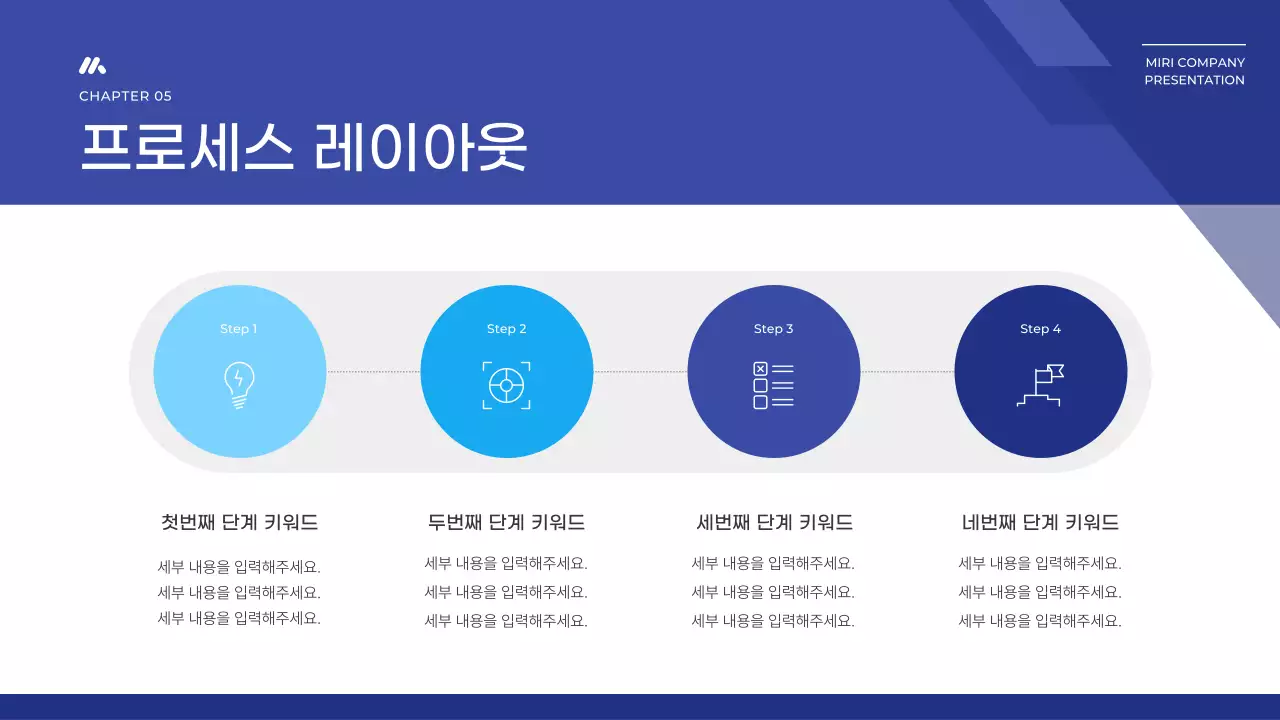 CHAPTER 05

프로세스 레이아웃

MIRI COMPANY
PRESENTATION

Step 1

Step 2

Step 3

Step 4

첫번째 단계 키워드

세부 내용을 입력해주세요.
세부 내용을 입력해주세요.
세부 내용을 입력해주세요.

두번째 단계 키워드

세부 내용을 입력해주세요.
세부 내용을 입력해주세요.
세부 내용을 입력해주세요.

세번째 단계 키워드

세부 내용을 입력해주세요.
세부 내용을 입력해주세요.
세부 내용을 입력해주세요.

네번째 단계 키워드

세부 내용을 입력해주세요.
세부 내용을 입력해주세요.
세부 내용을 입력해주세요.